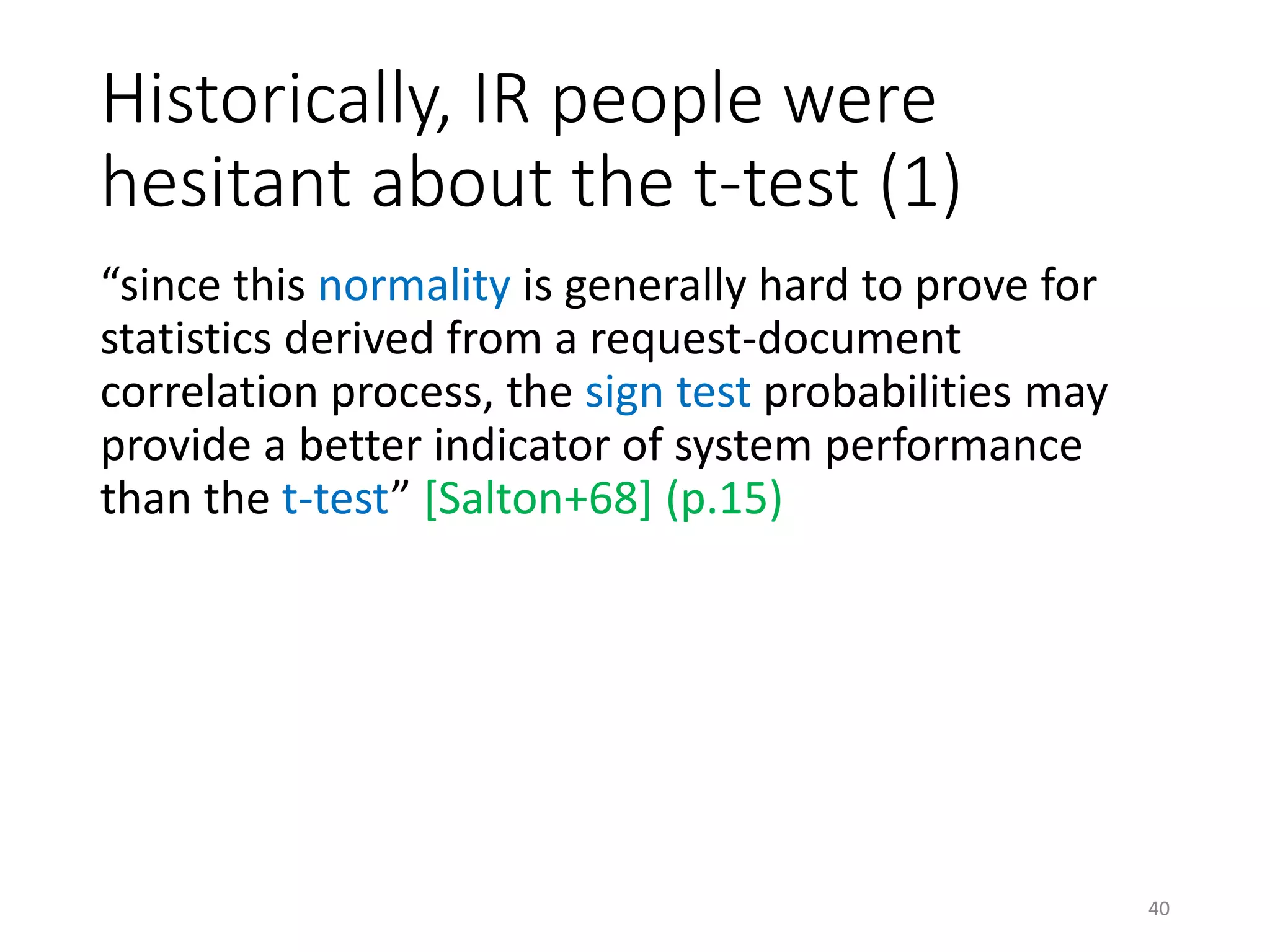 Historically, IR people were hesitant about the t-test (1)

“since this normality is generally hard to prove for statistics derived from a request-document correlation process, the sign test probabilities may provide a better indicator of system performance than the t-test” [Salton+68] (p.15)

40